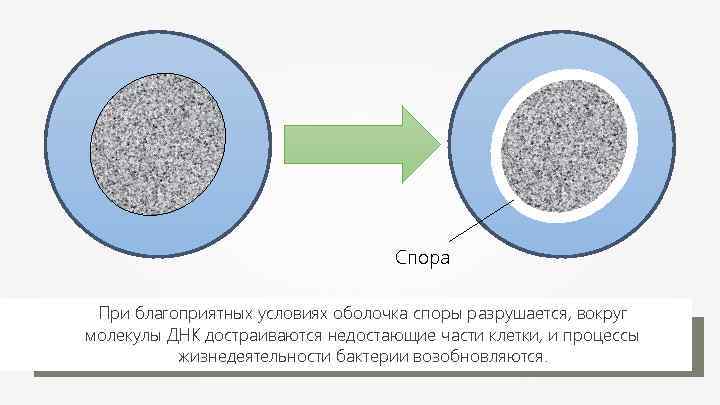 Спора

При благоприятных условиях оболочка споры разрушается, вокруг молекулы ДНК достраиваются недостающие части клетки, и процессы жизнедеятельности бактерии возобновляются.